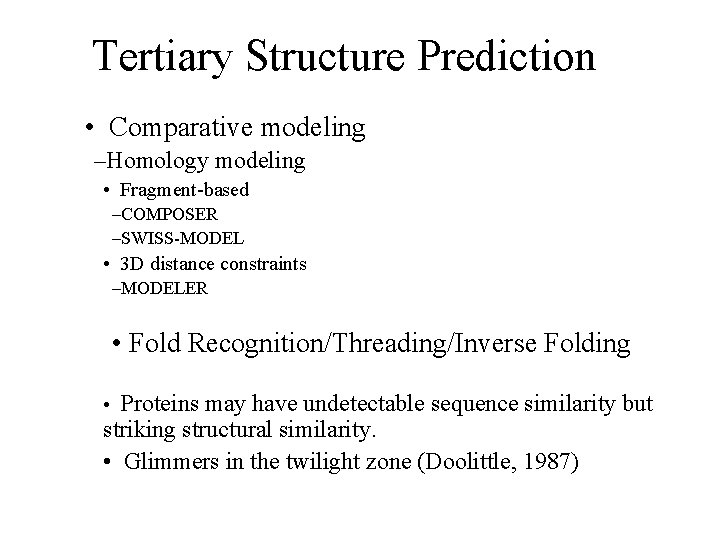 Tertiary Structure Prediction

• Comparative modeling

–Homology modeling

• Fragment-based

–COMPOSER

–SWISS-MODEL

• 3D distance constraints

–MODELER

• Fold Recognition/Threading/Inverse Folding

• Proteins may have undetectable sequence similarity but striking structural similarity.

• Glimmers in the twilight zone (Doolittle, 1987)